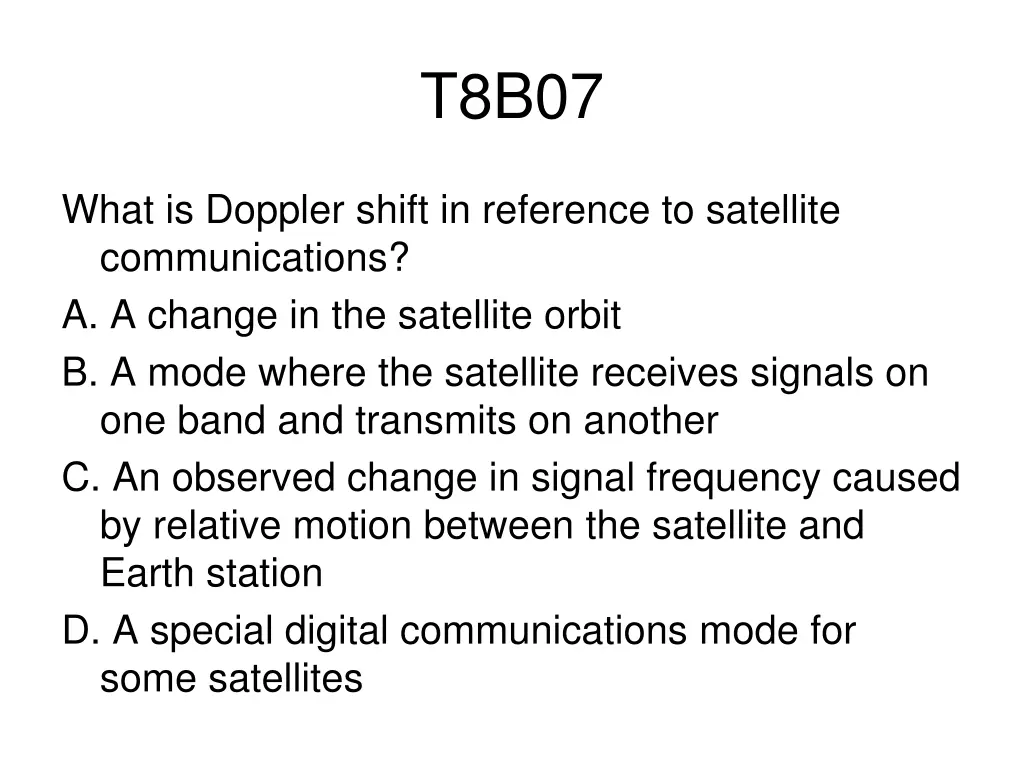 T8B07

What is Doppler shift in reference to satellite communications?

A. A change in the satellite orbit

B. A mode where the satellite receives signals on one band and transmits on another

C. An observed change in signal frequency caused by relative motion between the satellite and Earth station

D. A special digital communications mode for some satellites